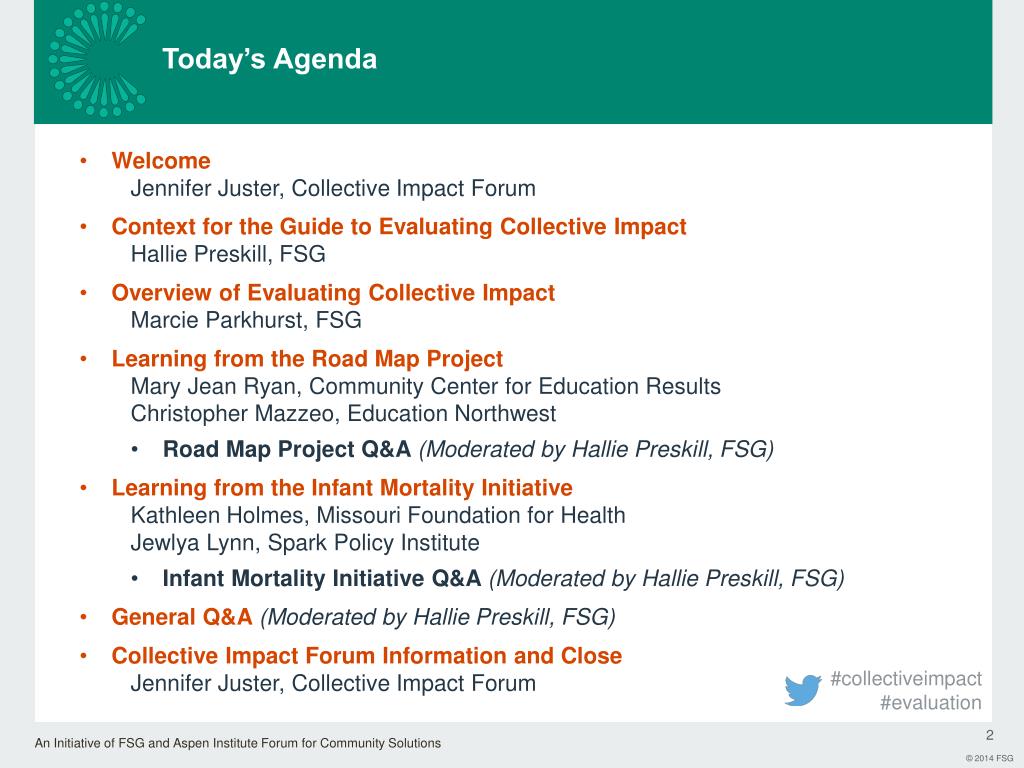 Today's Agenda

• Welcome
Jennifer Juster, Collective Impact Forum

• Context for the Guide to Evaluating Collective Impact
Hallie Preskill, FSG

• Overview of Evaluating Collective Impact
Marcie Parkhurst, FSG

• Learning from the Road Map Project
Mary Jean Ryan, Community Center for Education Results
Christopher Mazzeo, Education Northwest

• Road Map Project Q&A (Moderated by Hallie Preskill, FSG)

• Learning from the Infant Mortality Initiative
Kathleen Holmes, Missouri Foundation for Health
Jewlya Lynn, Spark Policy Institute

• Infant Mortality Initiative Q&A (Moderated by Hallie Preskill, FSG)

• General Q&A (Moderated by Hallie Preskill, FSG)

• Collective Impact Forum Information and Close
Jennifer Juster, Collective Impact Forum

#collectiveimpact
#evaluation

2

An Initiative of FSG and Aspen Institute Forum for Community Solutions

© 2014 FSG